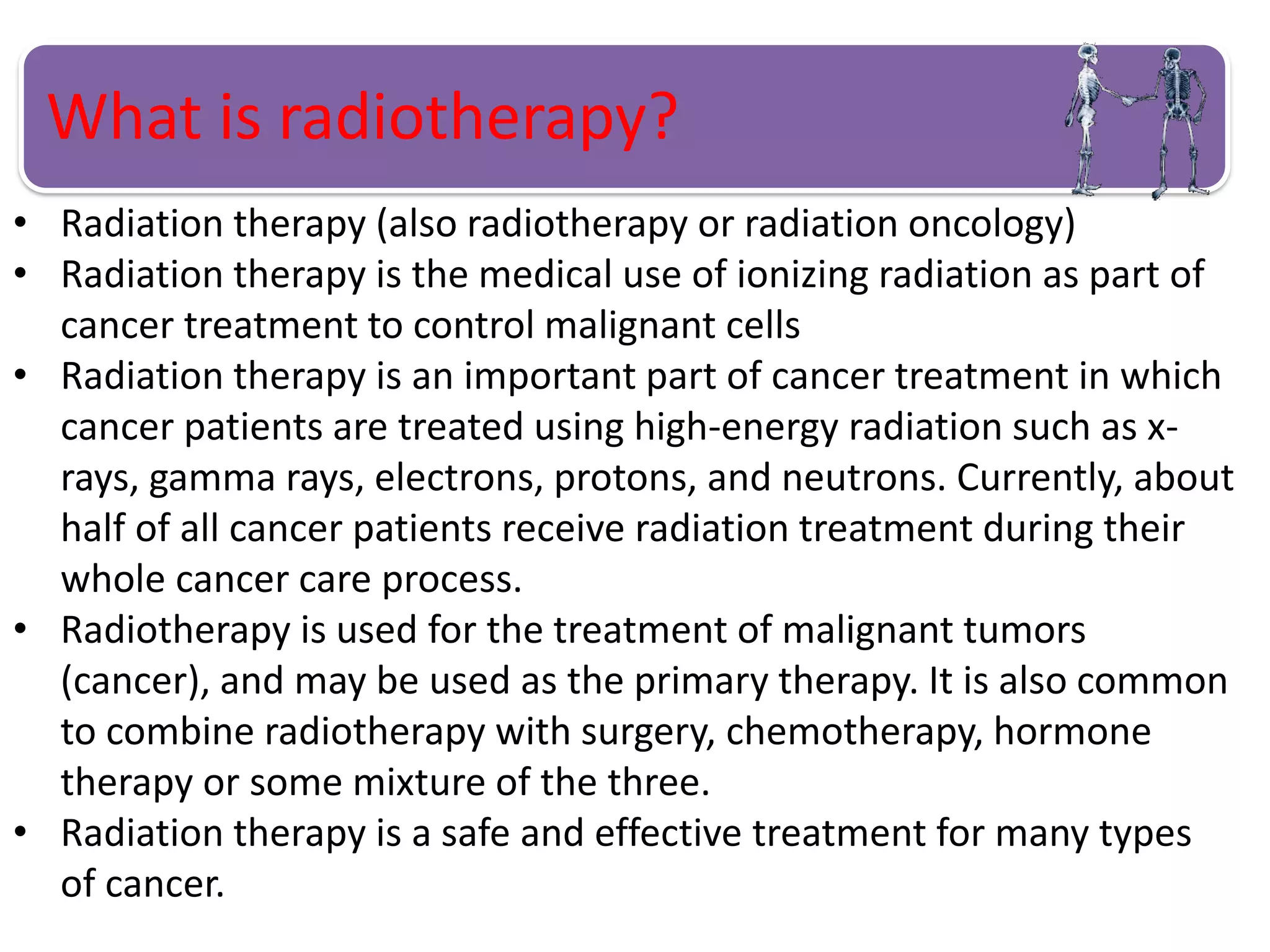 What is radiotherapy?

• Radiation therapy (also radiotherapy or radiation oncology)
• Radiation therapy is the medical use of ionizing radiation as part of cancer treatment to control malignant cells
• Radiation therapy is an important part of cancer treatment in which cancer patients are treated using high-energy radiation such as x-rays, gamma rays, electrons, protons, and neutrons. Currently, about half of all cancer patients receive radiation treatment during their whole cancer care process.
• Radiotherapy is used for the treatment of malignant tumors (cancer), and may be used as the primary therapy. It is also common to combine radiotherapy with surgery, chemotherapy, hormone therapy or some mixture of the three.
• Radiation therapy is a safe and effective treatment for many types of cancer.